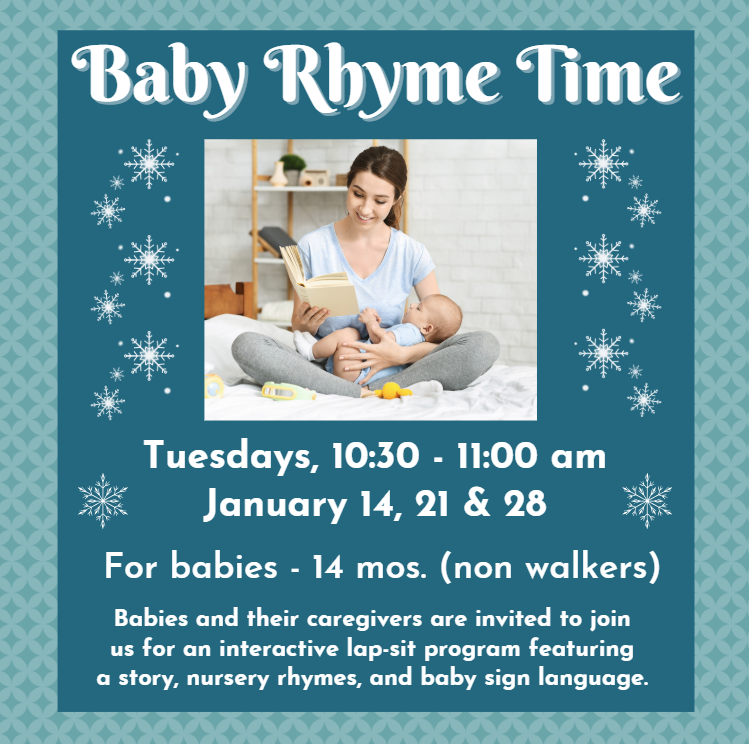 Baby Rhyme Time

Tuesdays, 10:30 - 11:00 am
January 14, 21 & 28

For babies - 14 mos. (non walkers)

Babies and their caregivers are invited to join us for an interactive lap-sit program featuring a story, nursery rhymes, and baby sign language.